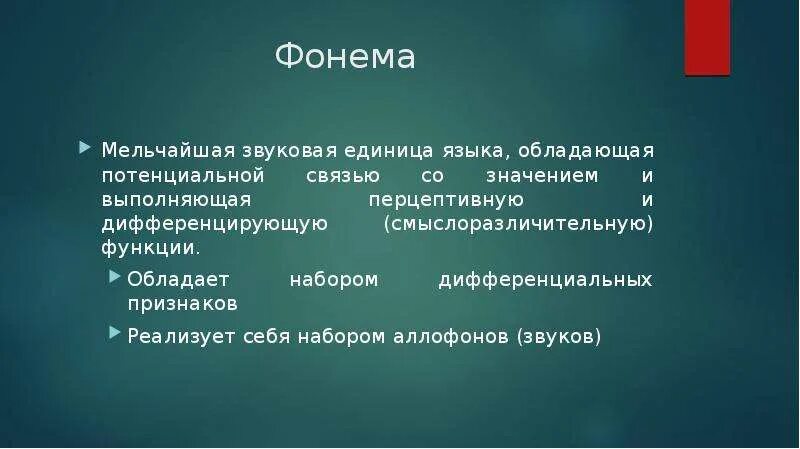 Фонема

Мельчайшая звуковая единица языка, обладающая потенциальной связью со значением и выполняющая перцептивную и дифференцирующую (смыслоразличительную) функции.

Обладает набором дифференциальных признаков

Реализует себя набором аллофонов (звуков)